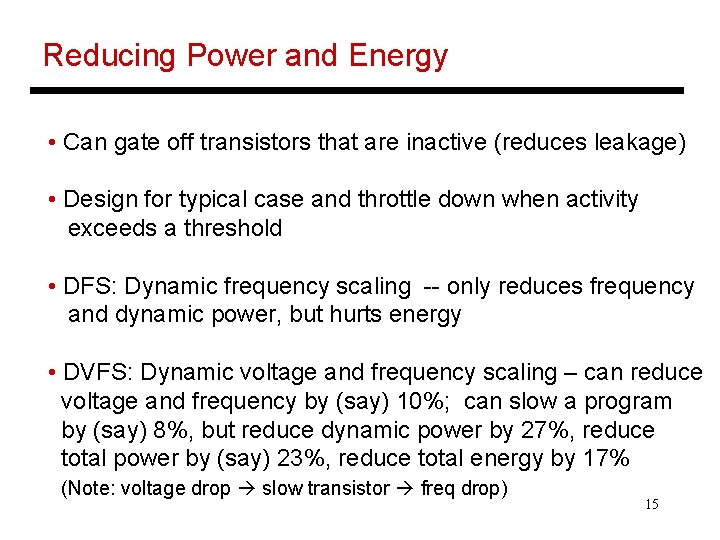 Reducing Power and Energy

• Can gate off transistors that are inactive (reduces leakage)

• Design for typical case and throttle down when activity exceeds a threshold

• DFS: Dynamic frequency scaling -- only reduces frequency and dynamic power, but hurts energy

• DVFS: Dynamic voltage and frequency scaling – can reduce voltage and frequency by (say) 10%; can slow a program by (say) 8%, but reduce dynamic power by 27%, reduce total power by (say) 23%, reduce total energy by 17%
(Note: voltage drop → slow transistor → freq drop)

15